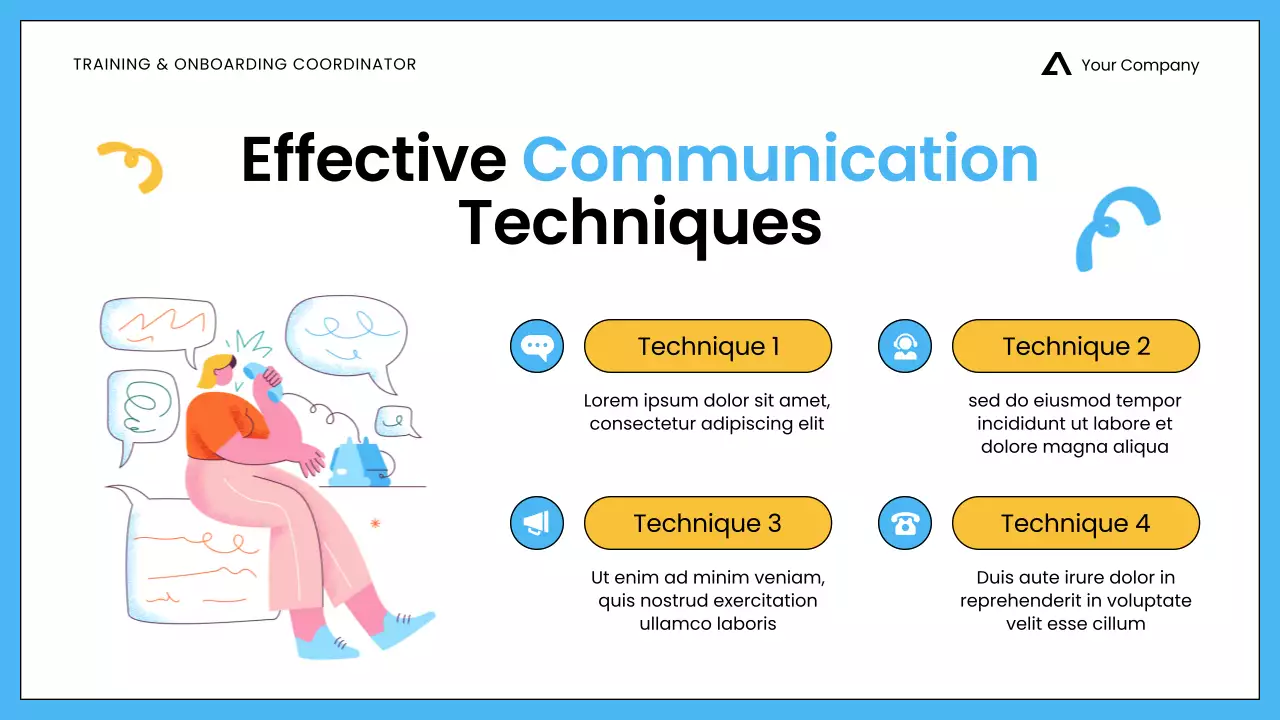 TRAINING & ONBOARDING COORDINATOR

Your Company

Effective Communication Techniques

Technique 1

Lorem ipsum dolor sit amet, consectetur adipiscing elit

Technique 2

sed do eiusmod tempor incididunt ut labore et dolore magna aliqua

Technique 3

Ut enim ad minim veniam, quis nostrud exercitation ullamco laboris

Technique 4

Duis aute irure dolor in reprehenderit in voluptate velit esse cillum